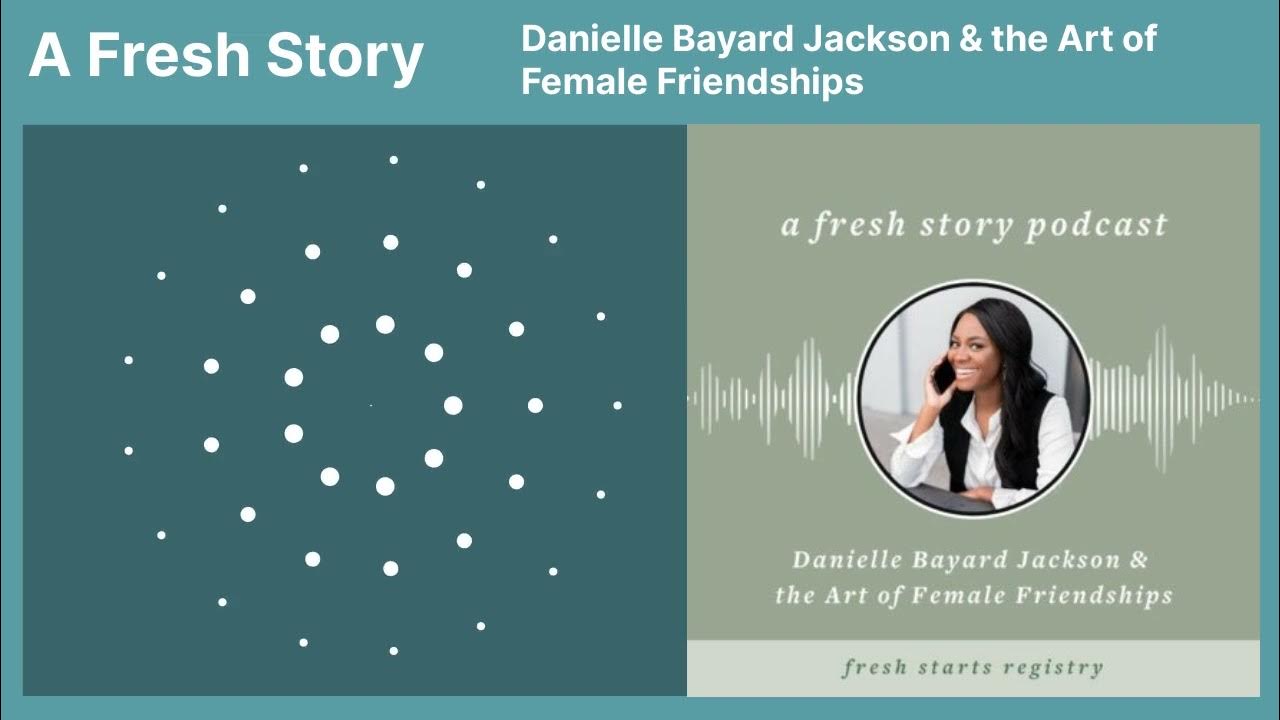 A Fresh Story

Danielle Bayard Jackson & the Art of Female Friendships

a fresh story podcast

Danielle Bayard Jackson & the Art of Female Friendships

fresh starts registry